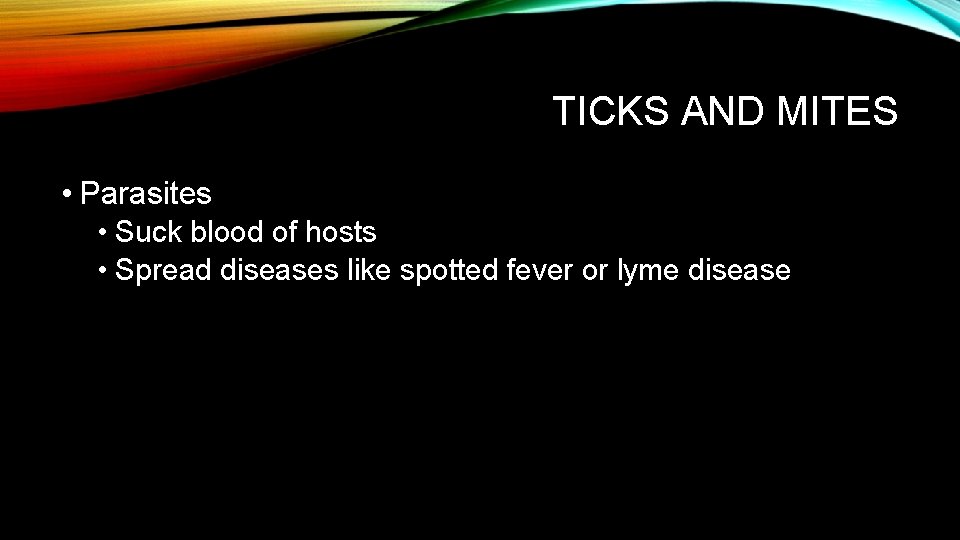 TICKS AND MITES

• Parasites
  • Suck blood of hosts
  • Spread diseases like spotted fever or lyme disease